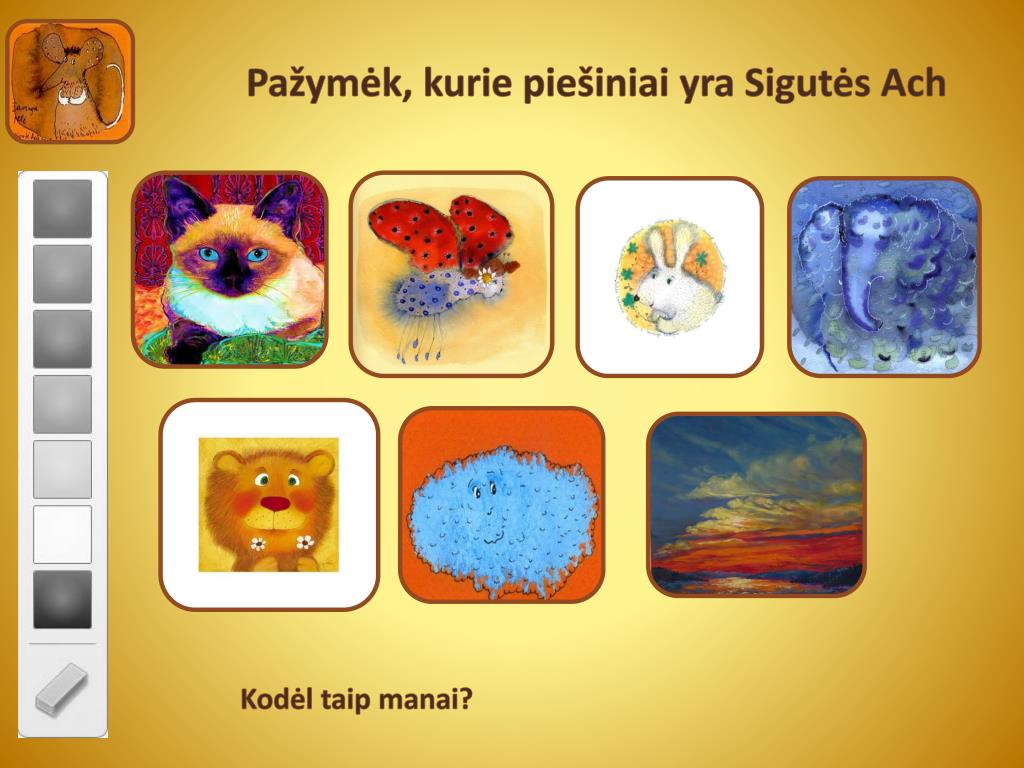 Pažymėk, kurie piešiniai yra Sigutės Ach

Kodėl taip manai?